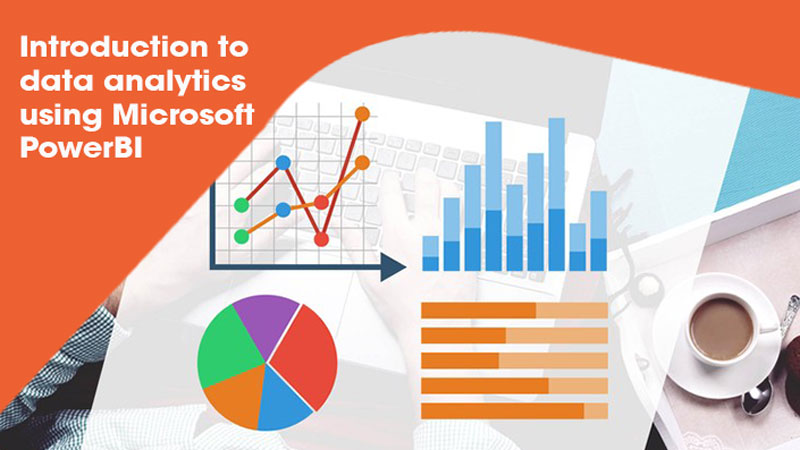 Introduction to data analytics using Microsoft PowerBI